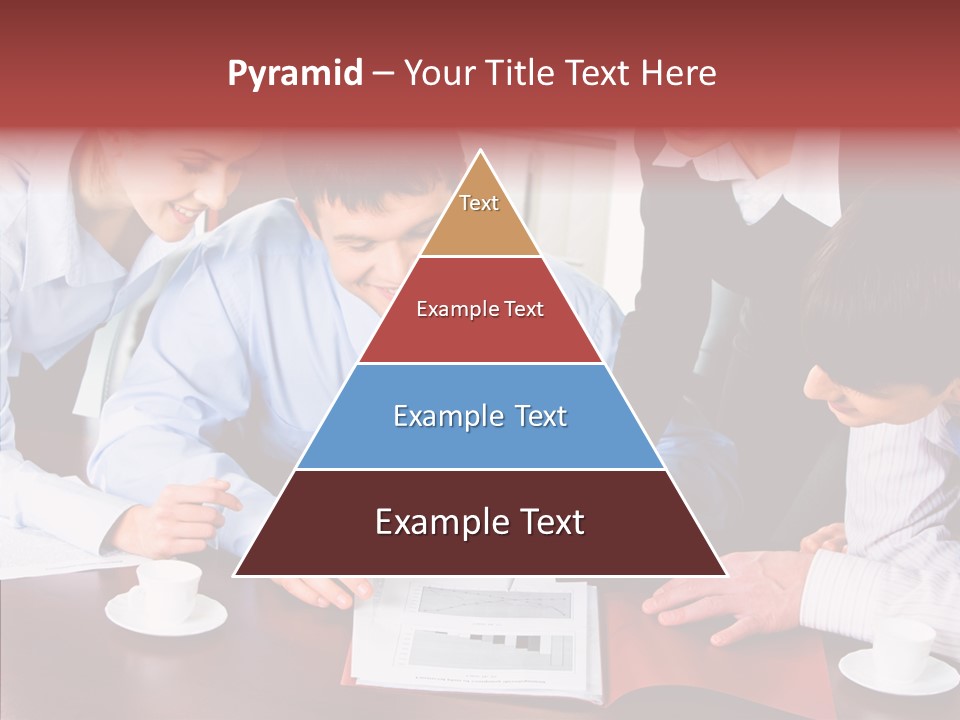 Pyramid – Your Title Text Here

Text

Example Text

Example Text

Example Text